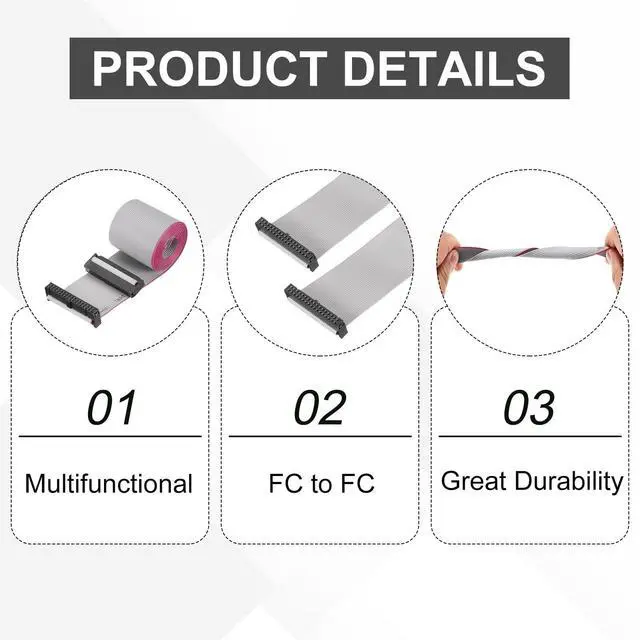 PRODUCT DETAILS

01

Multifunctional

02

FC to FC

03

Great Durability